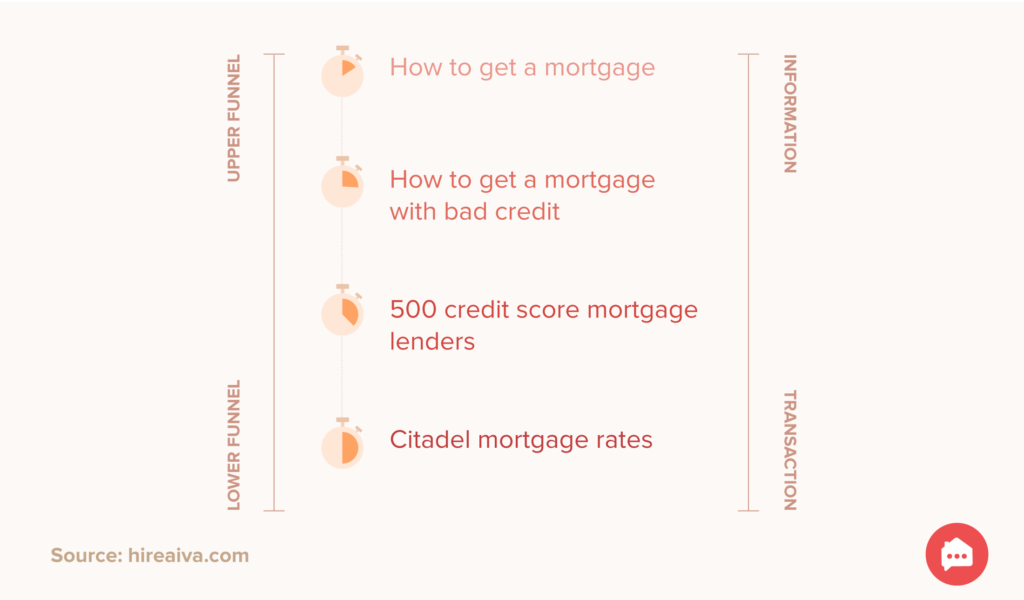 UPPER FUNNEL

LOWER FUNNEL

How to get a mortgage

How to get a mortgage with bad credit

500 credit score mortgage lenders

Citadel mortgage rates

INFORMATION

TRANSACTION

Source: hireaiva.com